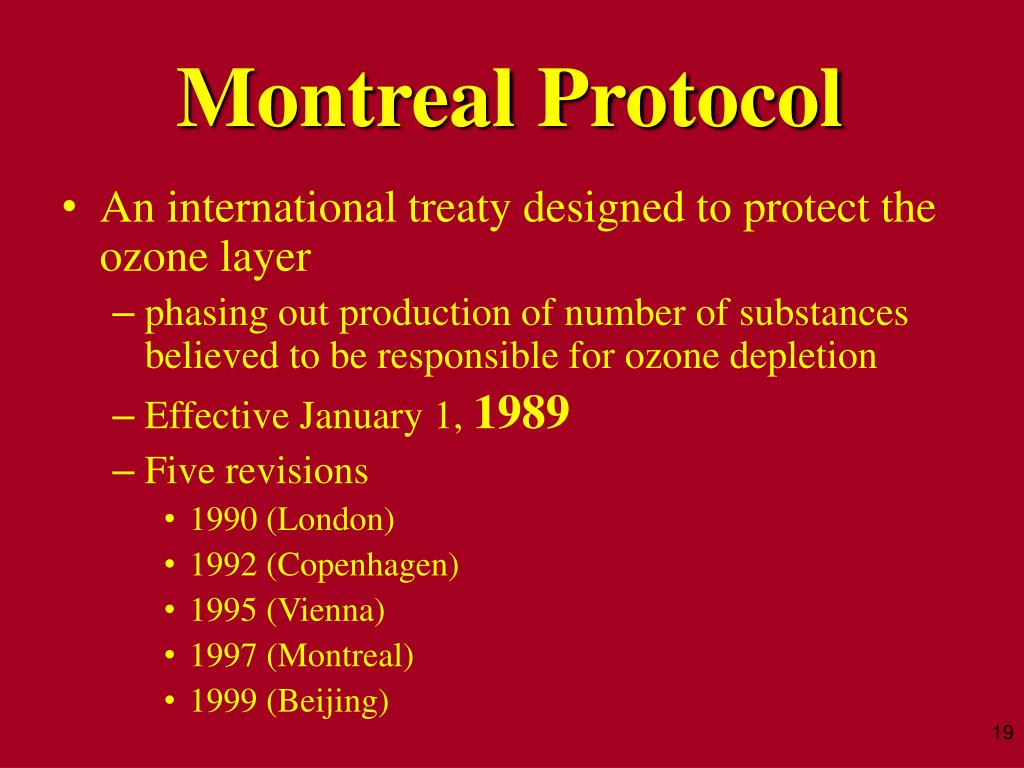 Montreal Protocol

• An international treaty designed to protect the ozone layer
– phasing out production of number of substances believed to be responsible for ozone depletion
– Effective January 1, 1989
– Five revisions
• 1990 (London)
• 1992 (Copenhagen)
• 1995 (Vienna)
• 1997 (Montreal)
• 1999 (Beijing)

19